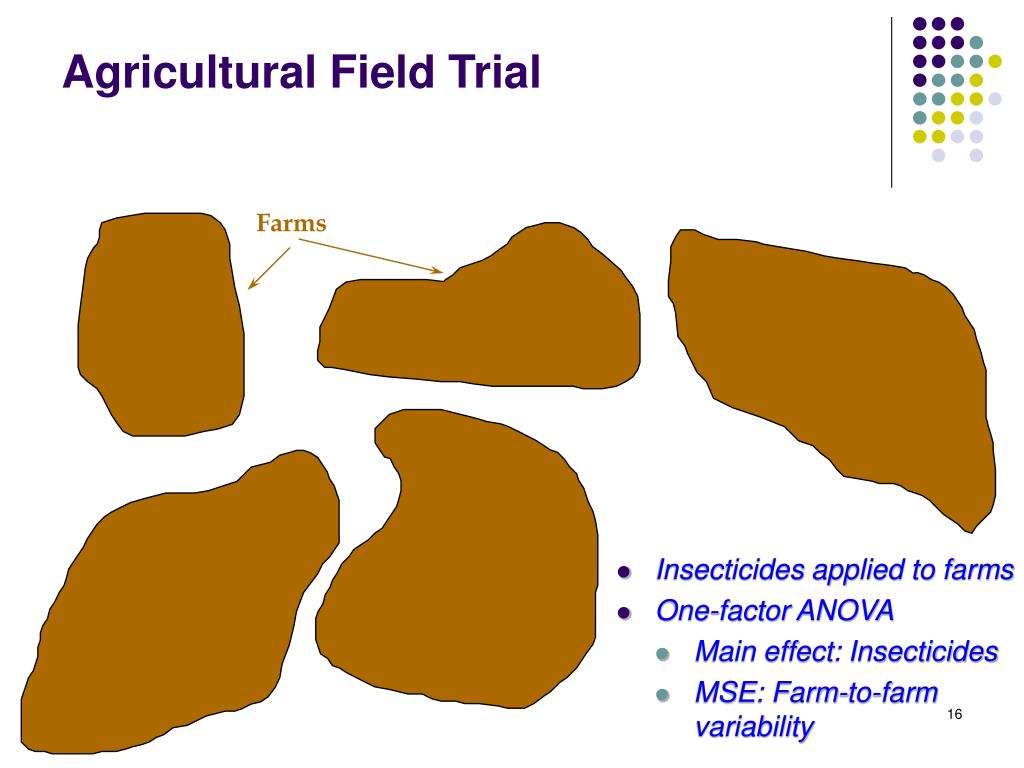 Agricultural Field Trial

Farms

- Insecticides applied to farms
- One-factor ANOVA
  - Main effect: Insecticides
  - MSE: Farm-to-farm variability

16